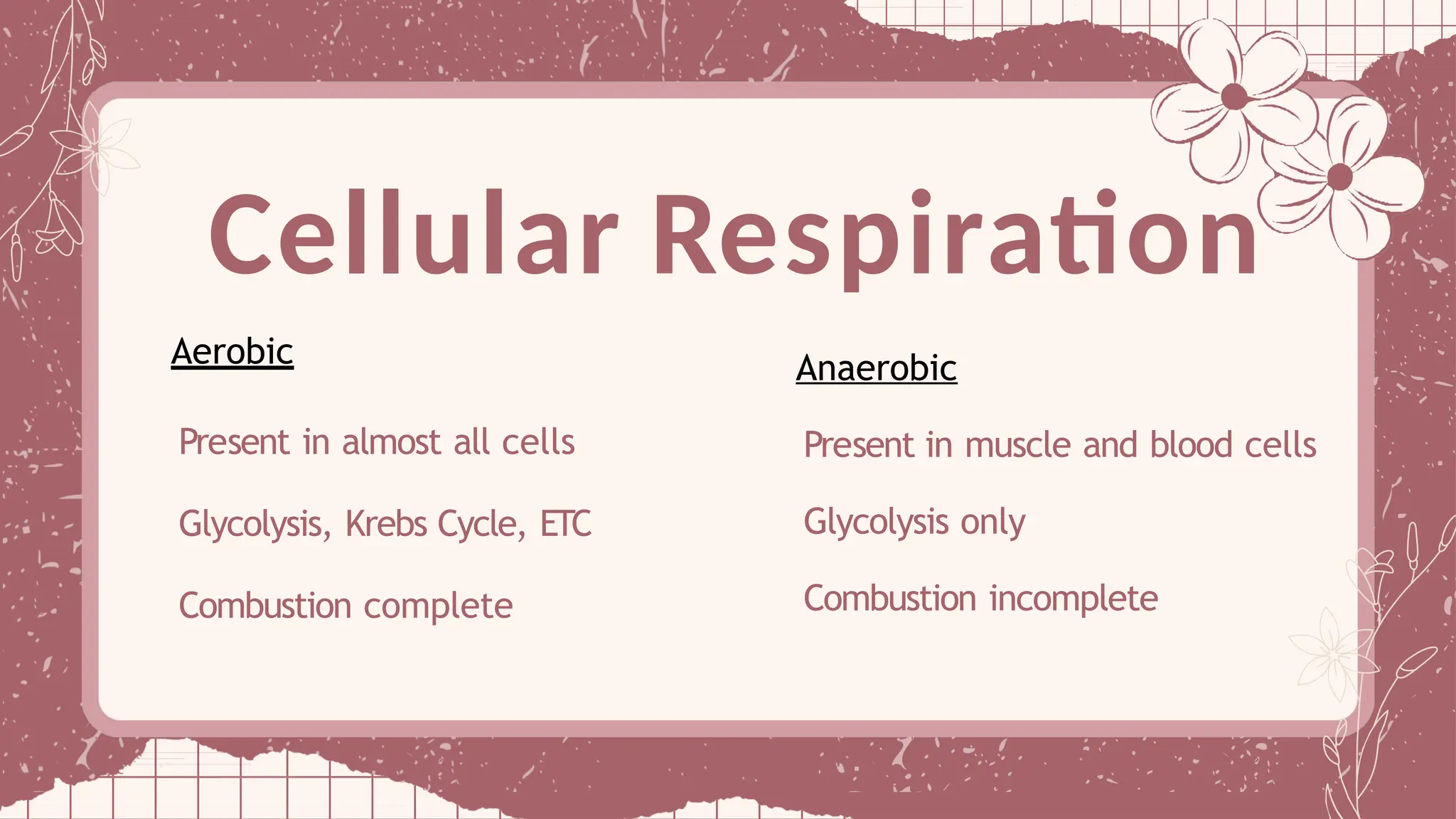 Cellular Respiration

Aerobic

Present in almost all cells

Glycolysis, Krebs Cycle, ETC

Combustion complete

Anaerobic

Present in muscle and blood cells

Glycolysis only

Combustion incomplete